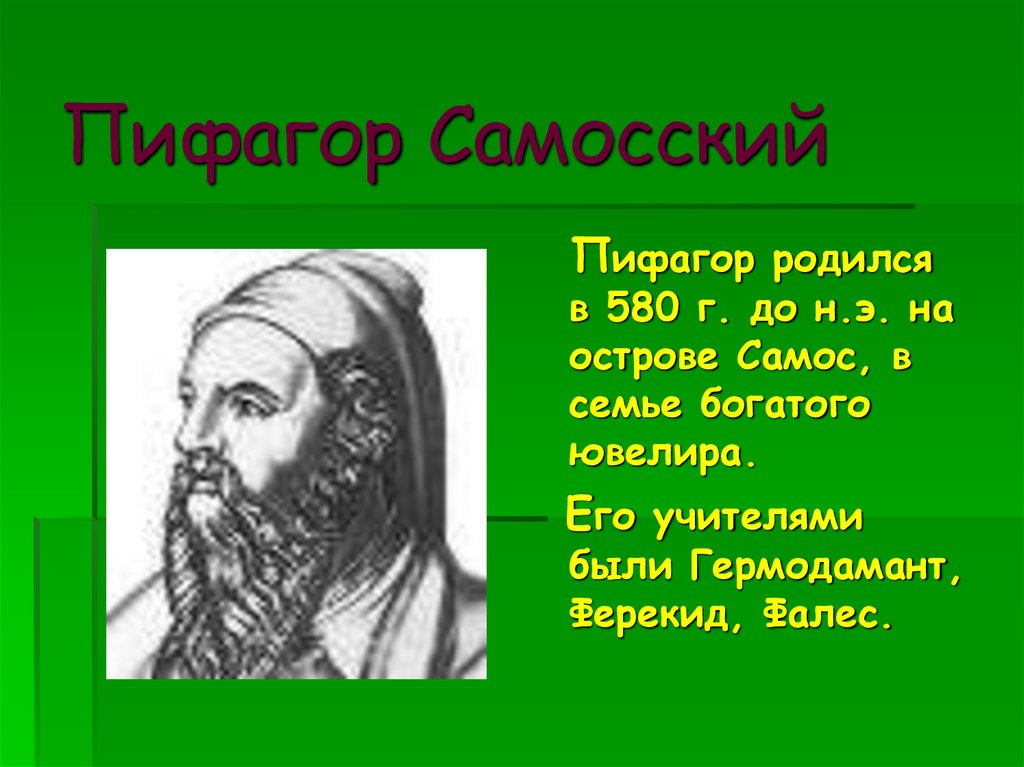 Пифагор Самосский

Пифагор родился в 580 г. до н.э. на острове Самос, в семье богатого ювелира.

Его учителями были Гермодамант, Ферекид, Фалес.